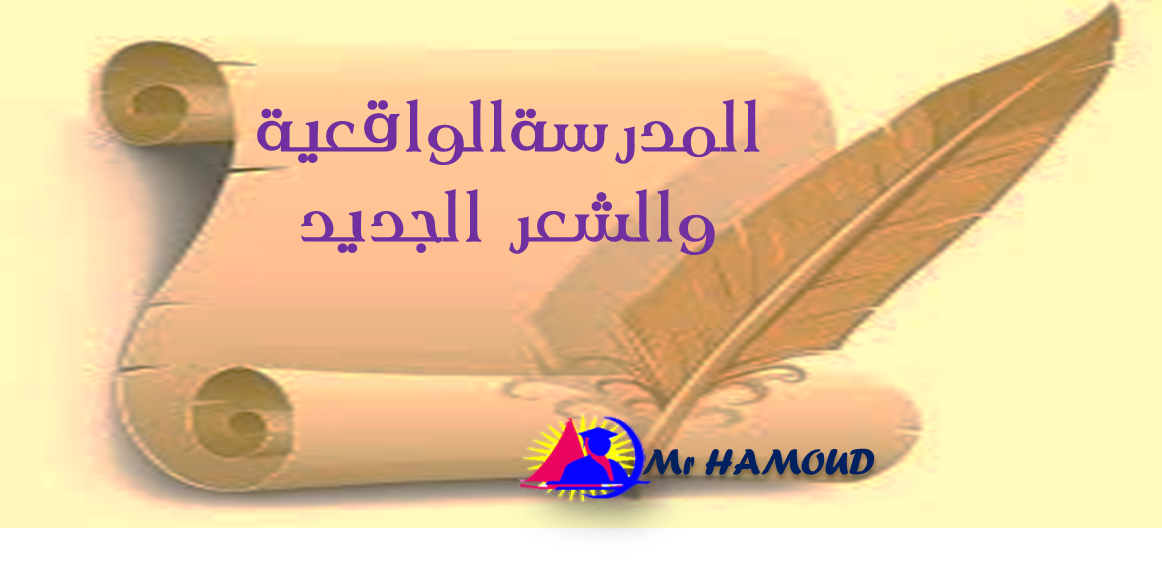 المدرسةالواقعية
والشعر الجديد

Mr HAMOUD